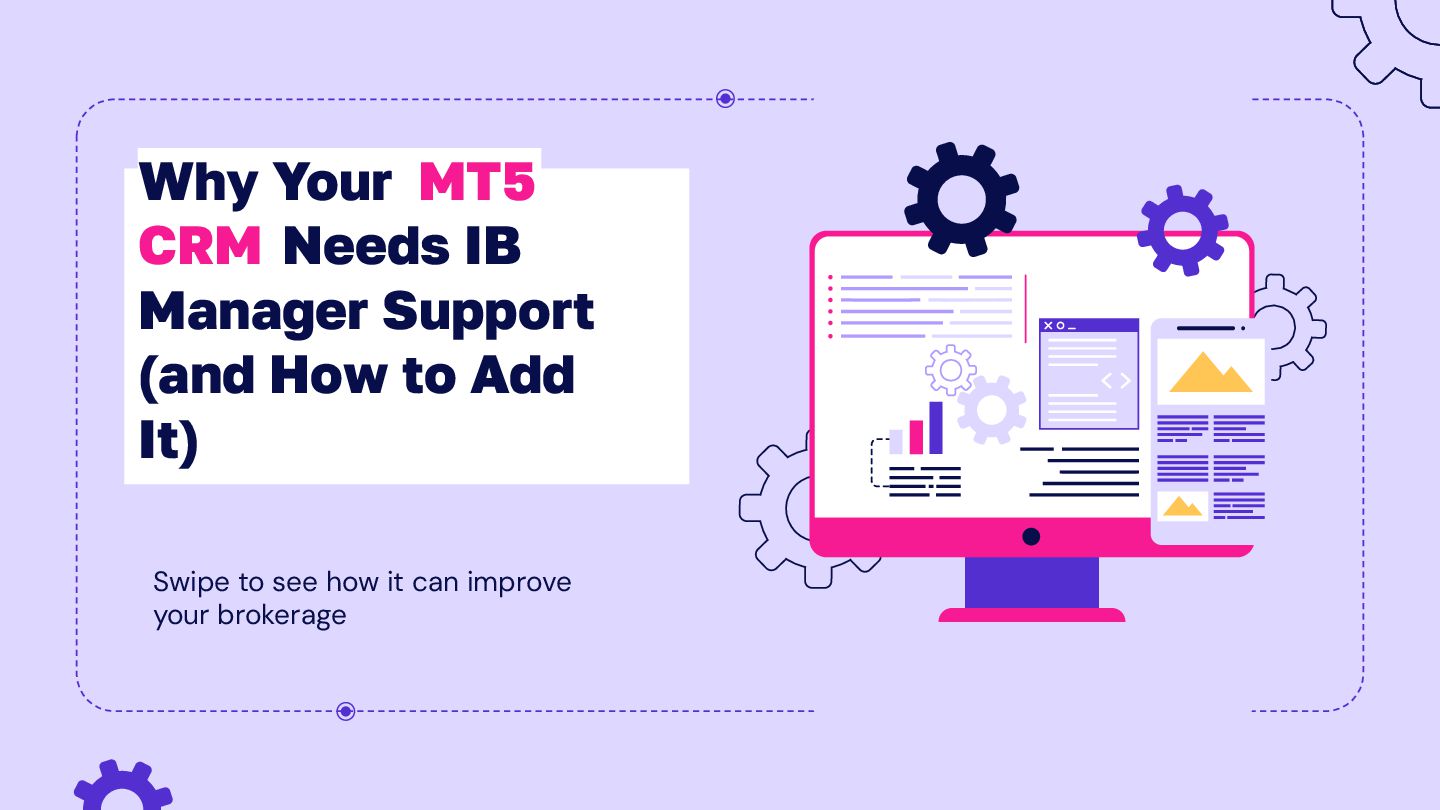 Why Your MT5 CRM Needs IB Manager Support (and How to Add It)

Swipe to see how it can improve your brokerage